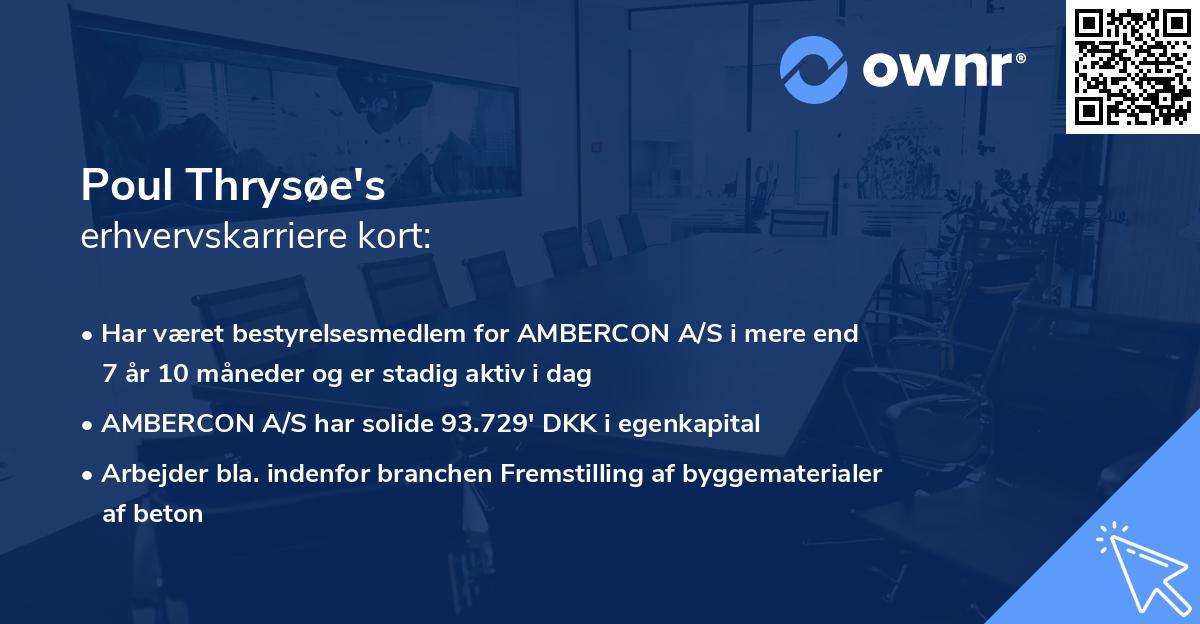 ownr®

Poul Thrysøe's
erhvervskarriere kort:

• Har været bestyrelsesmedlem for AMBERCON A/S i mere end 7 år 10 måneder og er stadig aktiv i dag

• AMBERCON A/S har solide 93.729' DKK i egenkapital

• Arbejder bla. indenfor branchen Fremstilling af byggematerialer af beton